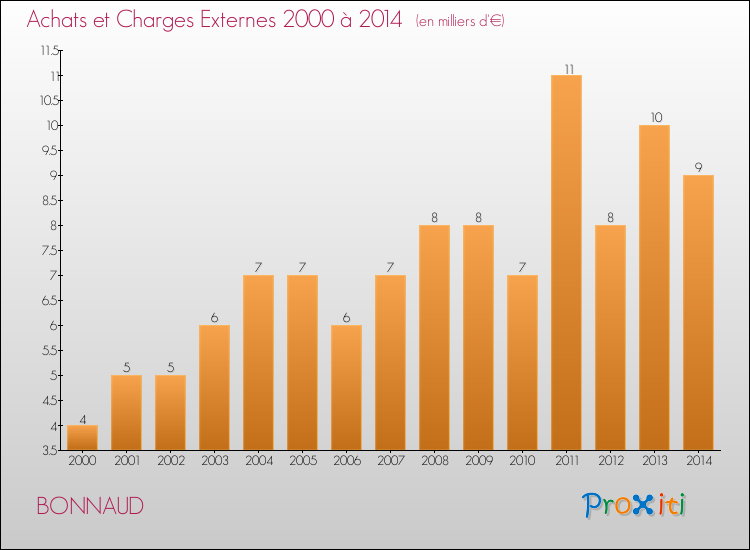 Achats et Charges Externes 2000 à 2014 (en milliers d'€)

11.5
11
10.5
10
9.5
9
8.5
8
7.5
7
6.5
6
5.5
5
4.5
4
3.5

4
5
5
6
7
7
6
7
8
8
7
11
8
10
9

2000 2001 2002 2003 2004 2005 2006 2007 2008 2009 2010 2011 2012 2013 2014

BONNAUD

Proxiti